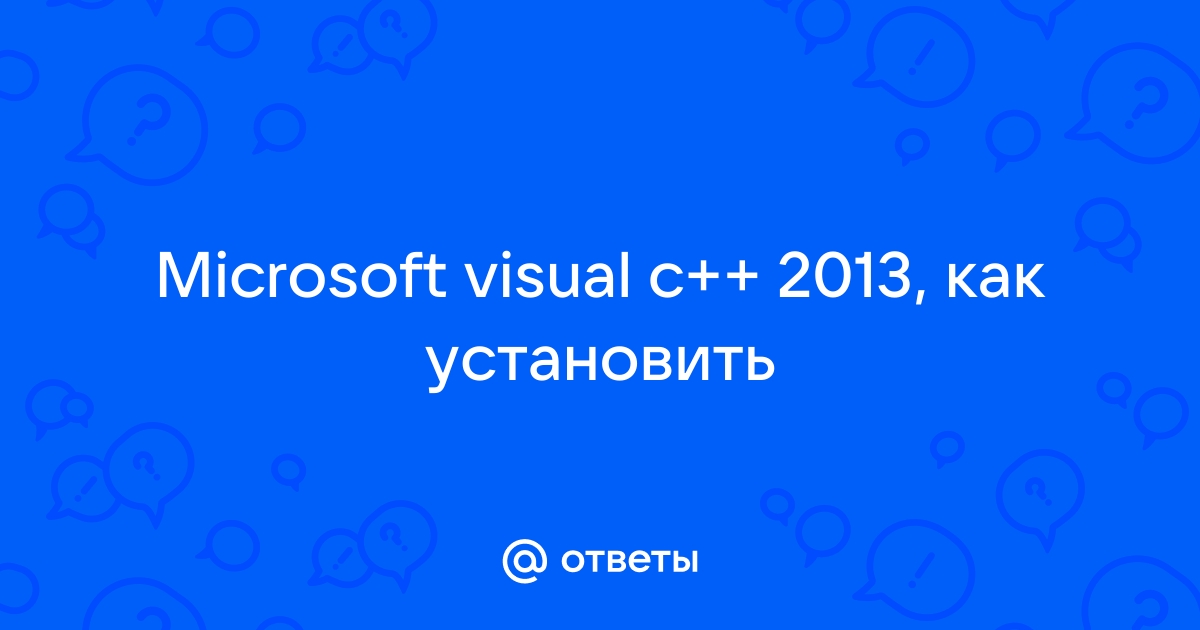 Microsoft visual c++ 2013, как установить

@ ответы